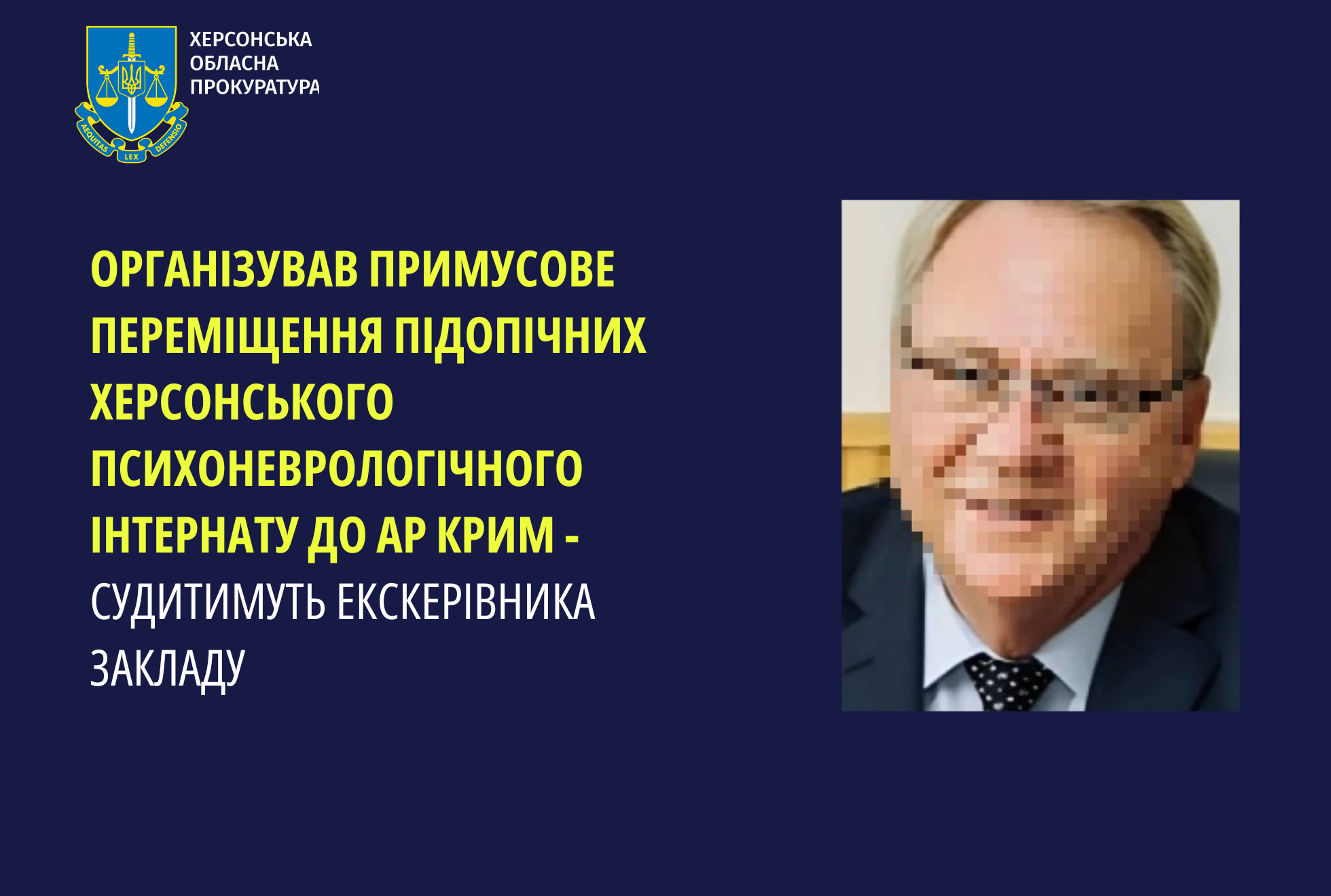 AEQUITAS LEX DEFENSIO

ХЕРСОНСЬКА ОБЛАСНА ПРОКУРАТУРА

ОРГАНІЗУВАВ ПРИМУСОВЕ ПЕРЕМІЩЕННЯ ПІДОПІЧНИХ ХЕРСОНСЬКОГО ПСИХОНЕВРОЛОГІЧНОГО ІНТЕРНАТУ ДО АР КРИМ - СУДИТИМУТЬ ЕКСКЕРІВНИКА ЗАКЛАДУ